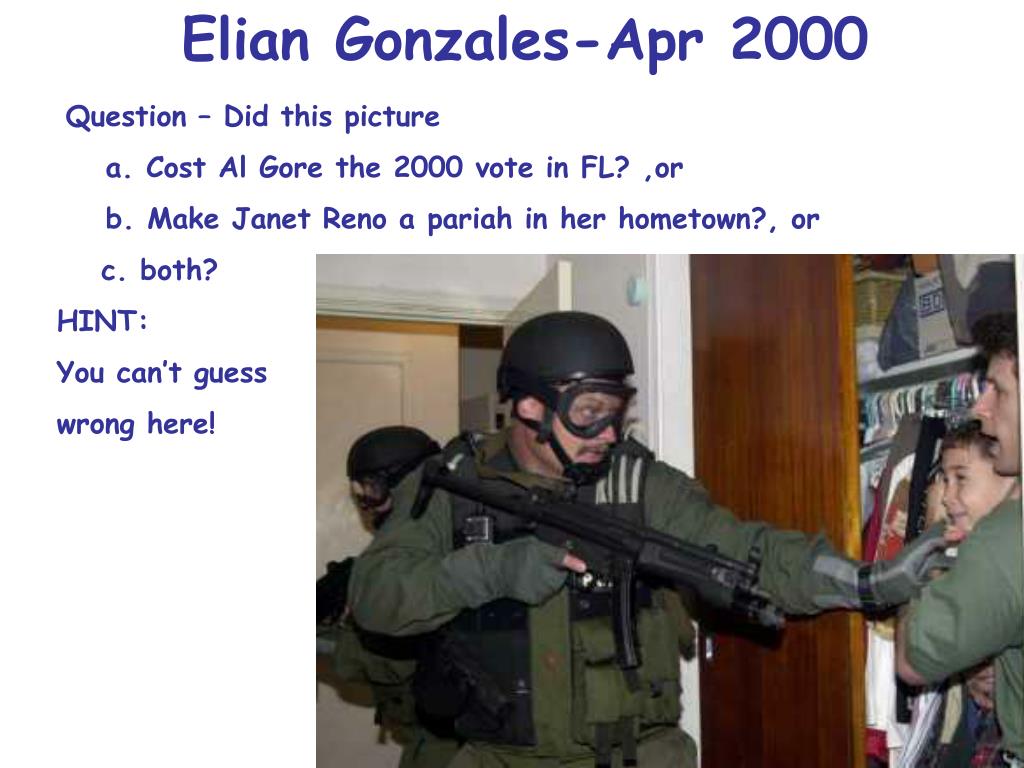 Elian Gonzales-Apr 2000

Question – Did this picture

a. Cost Al Gore the 2000 vote in FL? ,or

b. Make Janet Reno a pariah in her hometown?, or

c. both?

HINT:

You can't guess wrong here!